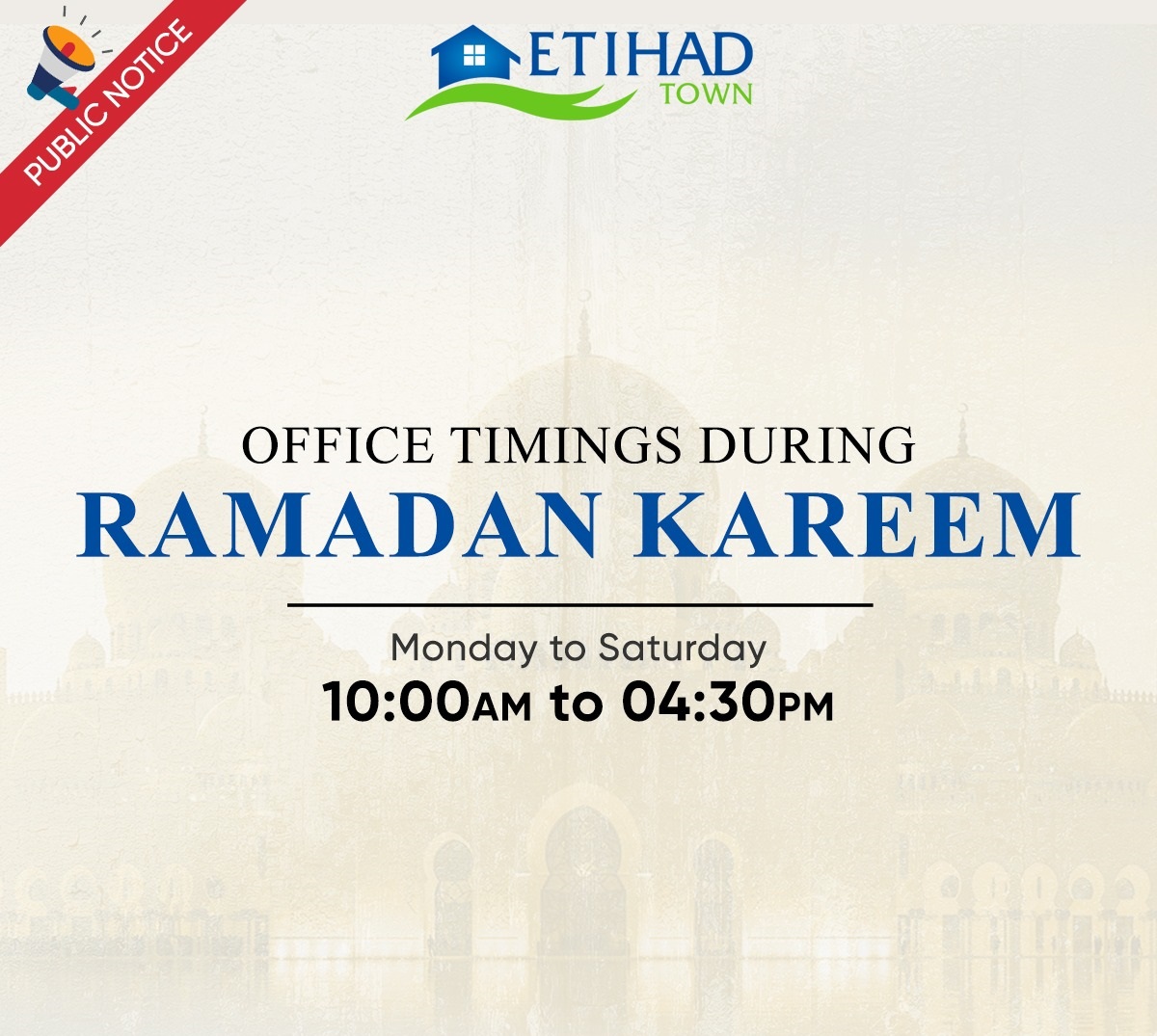 PUBLIC NOTICE

ETIHAD
TOWN

OFFICE TIMINGS DURING
RAMADAN KAREEM

Monday to Saturday
10:00AM to 04:30PM